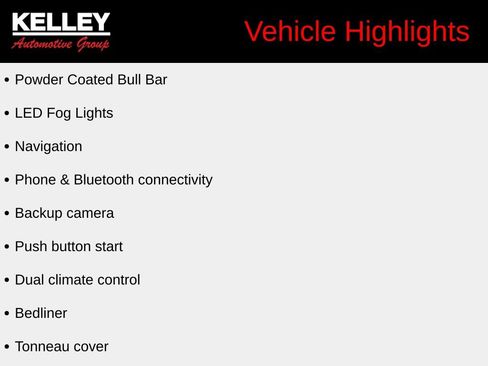 KELLEY
Automotive Group

Vehicle Highlights

• Powder Coated Bull Bar

• LED Fog Lights

• Navigation

• Phone & Bluetooth connectivity

• Backup camera

• Push button start

• Dual climate control

• Bedliner

• Tonneau cover